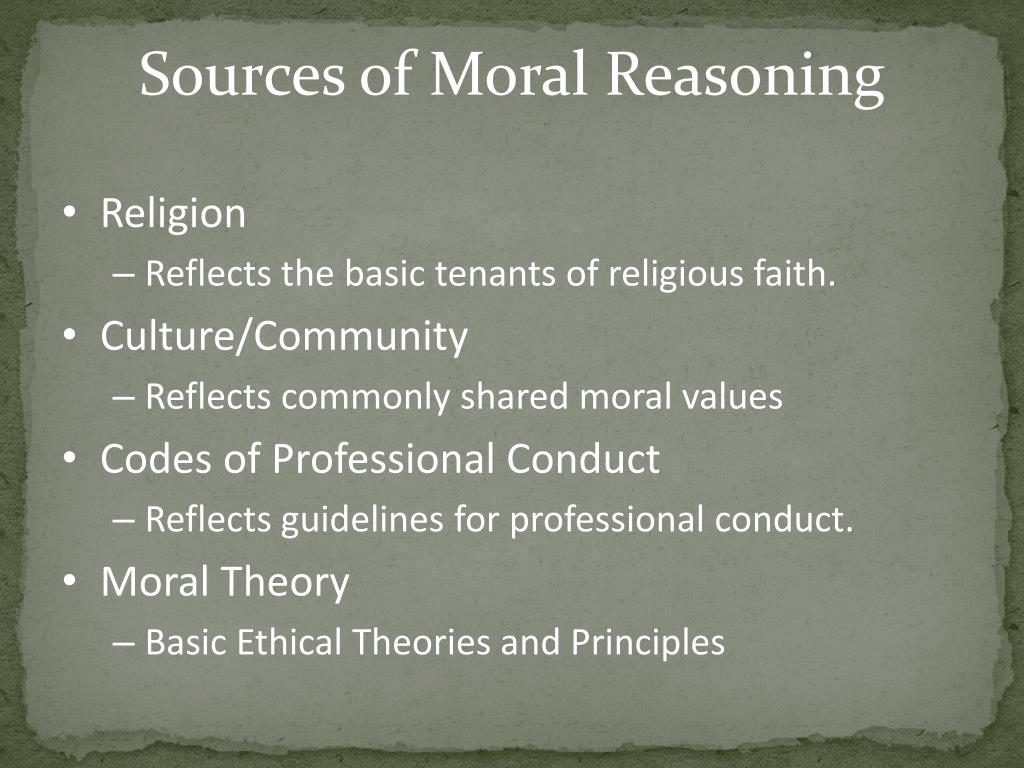 Sources of Moral Reasoning

• Religion
– Reflects the basic tenants of religious faith.
• Culture/Community
– Reflects commonly shared moral values
• Codes of Professional Conduct
– Reflects guidelines for professional conduct.
• Moral Theory
– Basic Ethical Theories and Principles